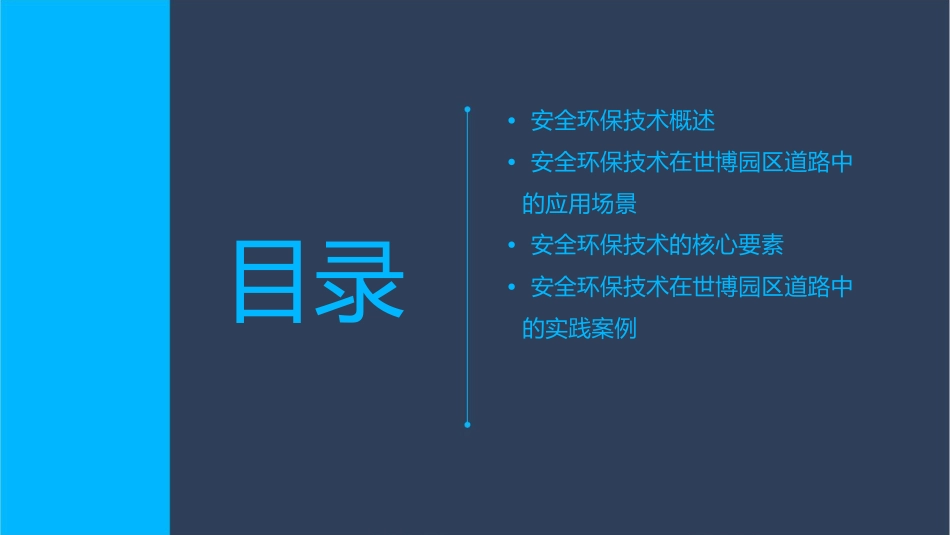 目录

• 安全环保技术概述
• 安全环保技术在世博园区道路中的应用场景
• 安全环保技术的核心要素
• 安全环保技术在世博园区道路中的实践案例